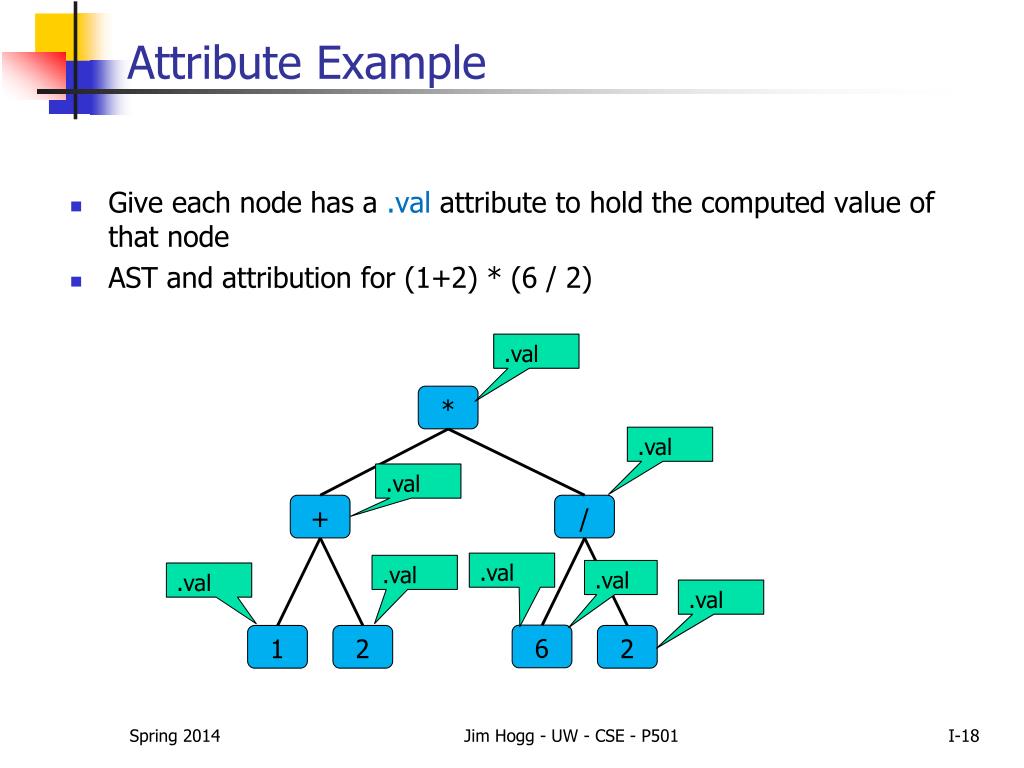 Attribute Example

Give each node has a .val attribute to hold the computed value of that node

AST and attribution for (1+2) * (6 / 2)

.val

*

.val

.val

+

/

.val

.val

.val

.val

.val

1

2

6

2

Spring 2014

Jim Hogg - UW - CSE - P501

I-18